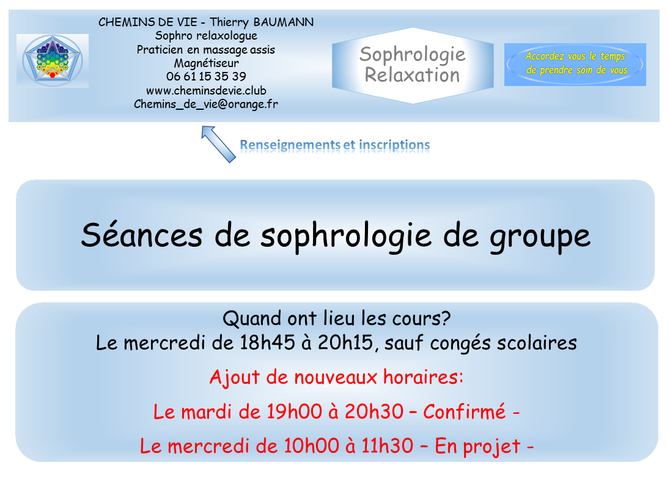 CHEMINS DE VIE - Thierry BAUMANN
Sophro relaxologue
Praticien en massage assis
Magnétiseur
06 61 15 35 39
www.cheminsdevie.club
Chemins_de_vie@orange.fr

Sophrologie
Relaxation

Accordez vous le temps de prendre soin de vous

Renseignements et inscriptions

Séances de sophrologie de groupe

Quand ont lieu les cours?
Le mercredi de 18h45 à 20h15, sauf congés scolaires

Ajout de nouveaux horaires:

Le mardi de 19h00 à 20h30 – Confirmé -

Le mercredi de 10h00 à 11h30 – En projet -